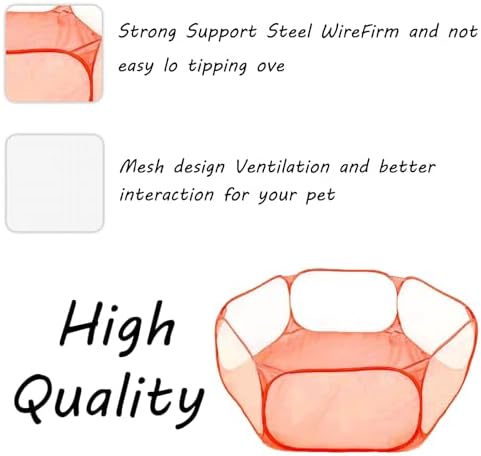 Strong Support Steel WireFirm and not easy lo tipping ove

Mesh design Ventilation and better interaction for your pet

High Quality